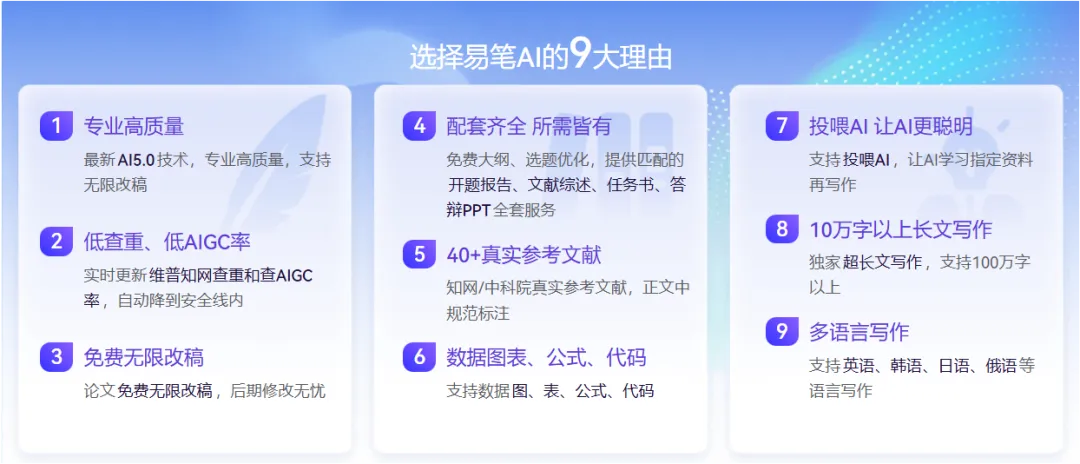 选择易笔AI的9大理由

1 专业高质量

最新AI5.0技术，专业高质量，支持无限改稿

2 低查重、低AIGC率

实时更新维普知网查重和查AIGC率，自动降到安全线内

3 免费无限改稿

论文免费无限改稿，后期修改无忧

4 配套齐全 所需皆有

免费大纲、选题优化，提供匹配的开题报告、文献综述、任务书、答辩PPT全套服务

5 40+真实参考文献

知网/中科院真实参考文献，正文中规范标注

6 数据图表、公式、代码

支持数据图、表、公式、代码

7 投喂AI 让AI更聪明

支持投喂AI，让AI学习指定资料再写作

8 10万字以上长文写作

独家超长文写作，支持100万字以上

9 多语言写作

支持英语、韩语、日语、俄语等语言写作